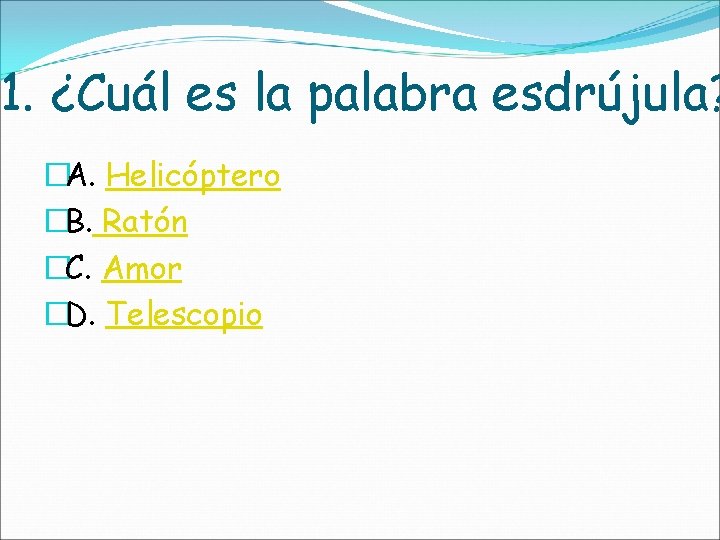 1. ¿Cuál es la palabra esdrújula?

A. Helicóptero
B. Ratón
C. Amor
D. Telescopio